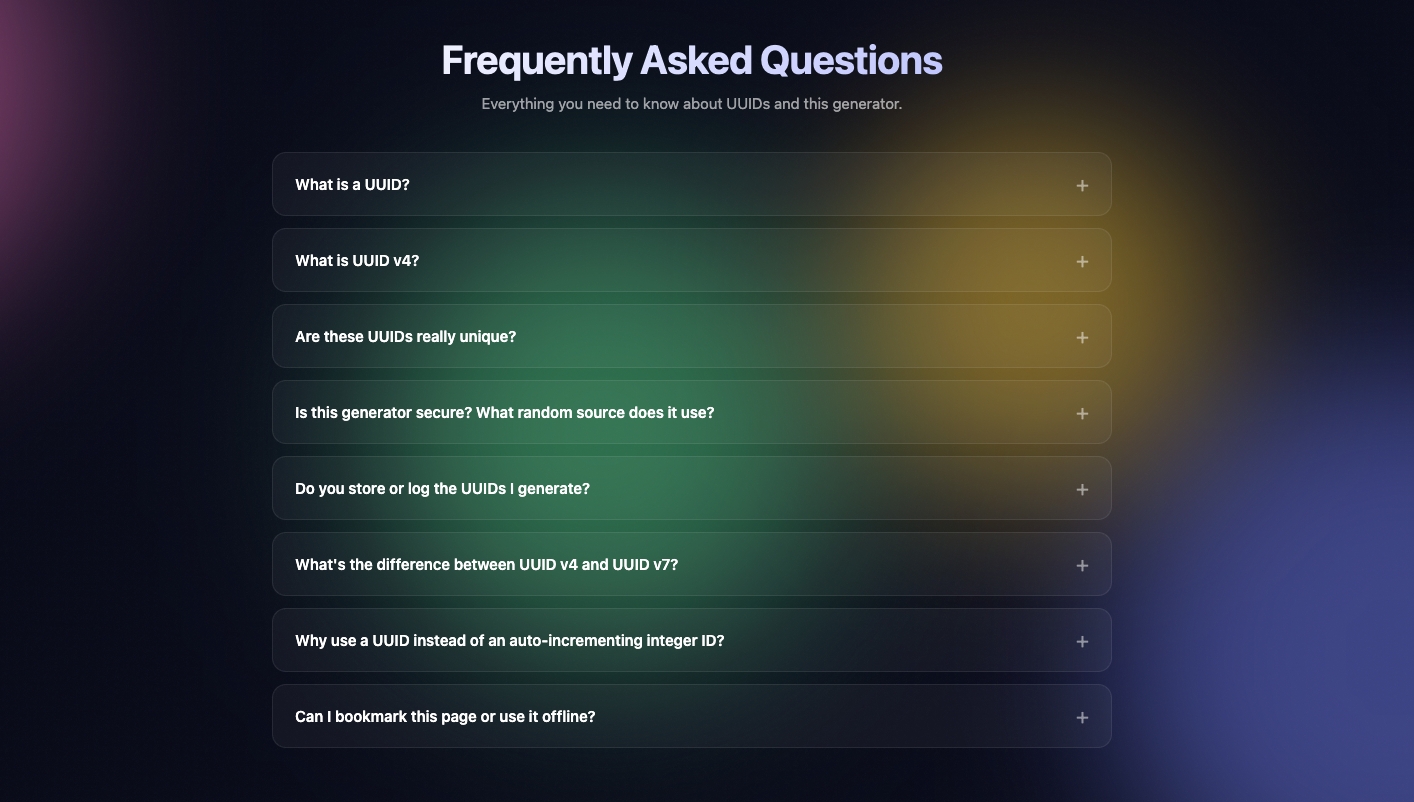 Frequently Asked Questions

Everything you need to know about UUIDs and this generator.

What is a UUID? +

What is UUID v4? +

Are these UUIDs really unique? +

Is this generator secure? What random source does it use? +

Do you store or log the UUIDs I generate? +

What's the difference between UUID v4 and UUID v7? +

Why use a UUID instead of an auto-incrementing integer ID? +

Can I bookmark this page or use it offline? +